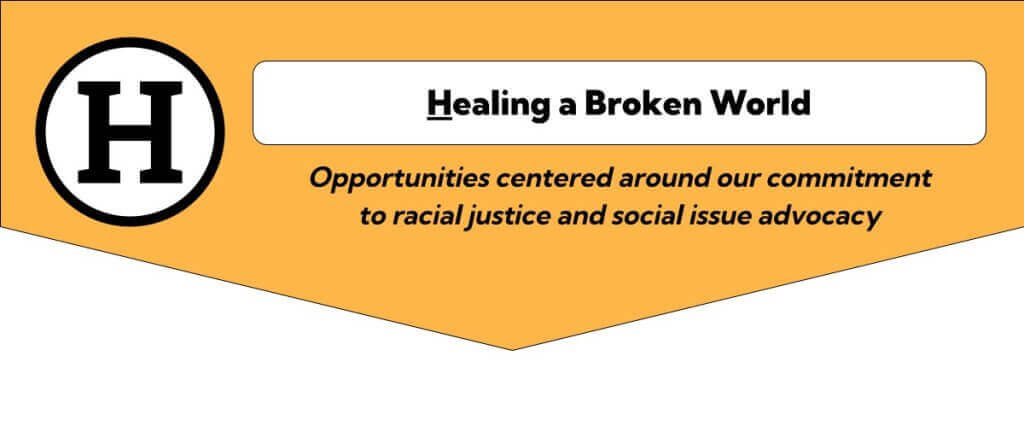 H

Healing a Broken World

Opportunities centered around our commitment to racial justice and social issue advocacy